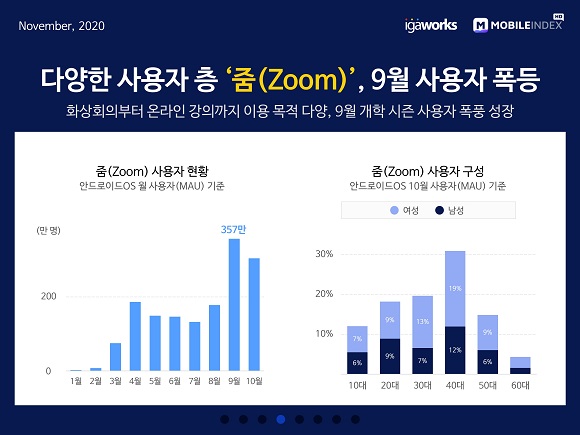 November, 2020

igaworks MOBILEINDEX HD

다양한 사용자 층 '줌(Zoom)', 9월 사용자 폭등

화상회의부터 온라인 강의까지 이용 목적 다양, 9월 개학 시즌 사용자 폭풍 성장

줌(Zoom) 사용자 현황
안드로이드OS 월 사용자(MAU) 기준

(만 명)
357만
200
0
1월 2월 3월 4월 5월 6월 7월 8월 9월 10월

줌(Zoom) 사용자 구성
안드로이드OS 10월 사용자(MAU) 기준

여성 남성

30%
20%
10%
7% 6%
9% 9%
13% 7%
19% 12%
9% 6%
10대 20대 30대 40대 50대 60대